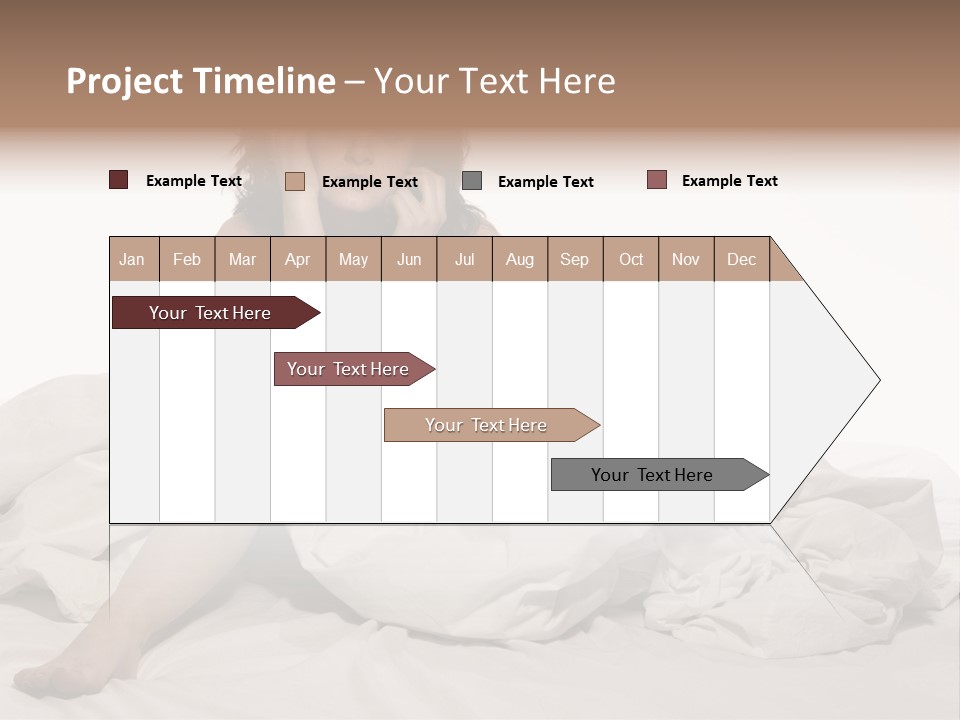 Project Timeline – Your Text Here

Example Text Example Text Example Text Example Text

| Jan | Feb | Mar | Apr | May | Jun | Jul | Aug | Sep | Oct | Nov | Dec |
|---|---|---|---|---|---|---|---|---|---|---|---|

Your Text Here

Your Text Here

Your Text Here

Your Text Here